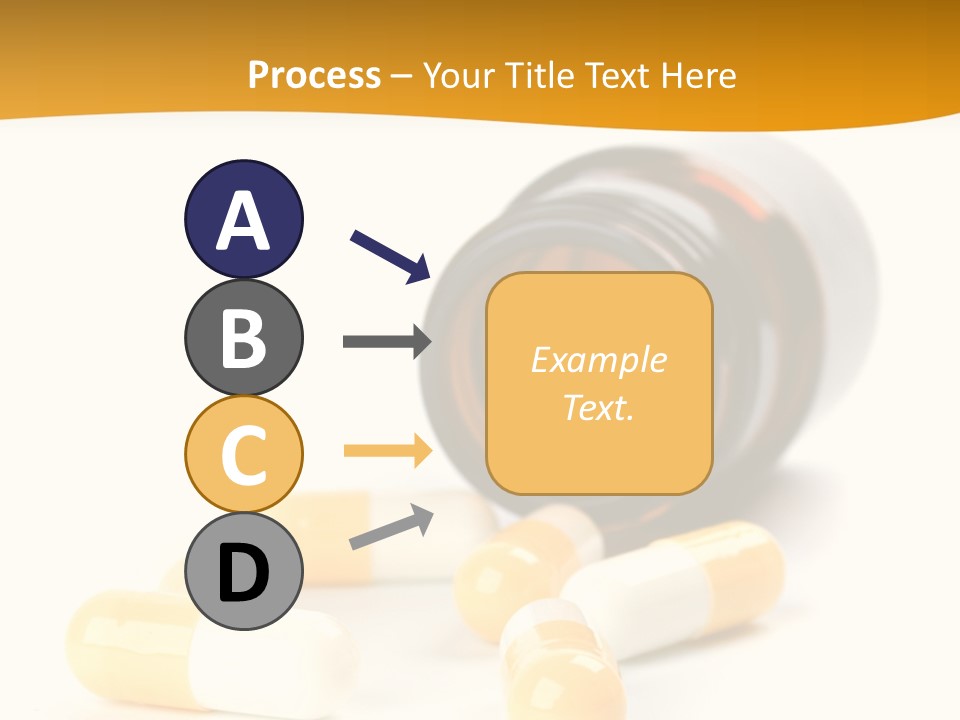 Process – Your Title Text Here

A

B

C

D

Example Text.